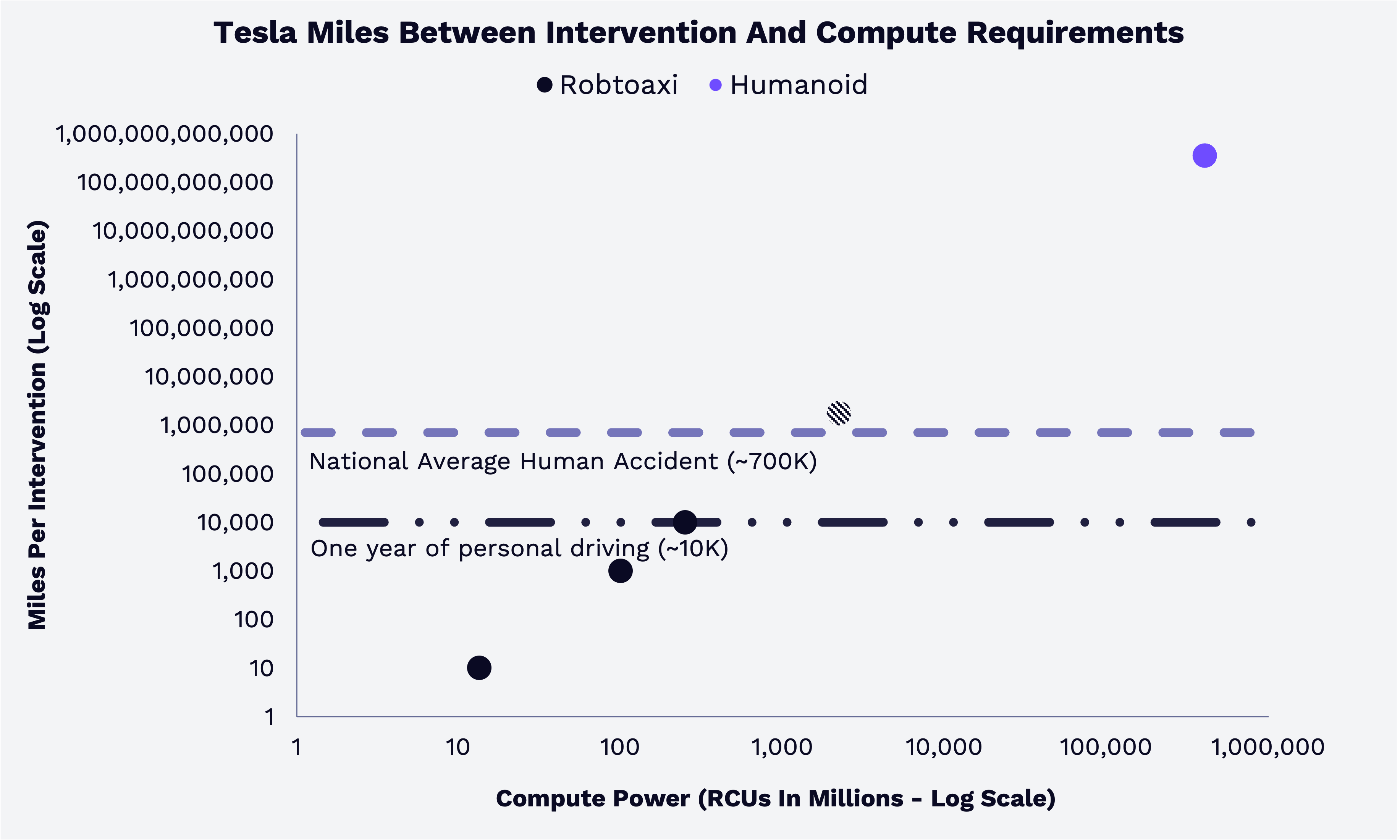 Tesla Miles Between Intervention And Compute Requirements

Robtoaxi Humanoid

Miles Per Intervention (Log Scale)

1,000,000,000,000
100,000,000,000
10,000,000,000
1,000,000,000
100,000,000
10,000,000
1,000,000
100,000
10,000
1,000
100
10
1

National Average Human Accident (~700K)

One year of personal driving (~10K)

1
10
100
1,000
10,000
100,000
1,000,000

Compute Power (RCUs In Millions - Log Scale)